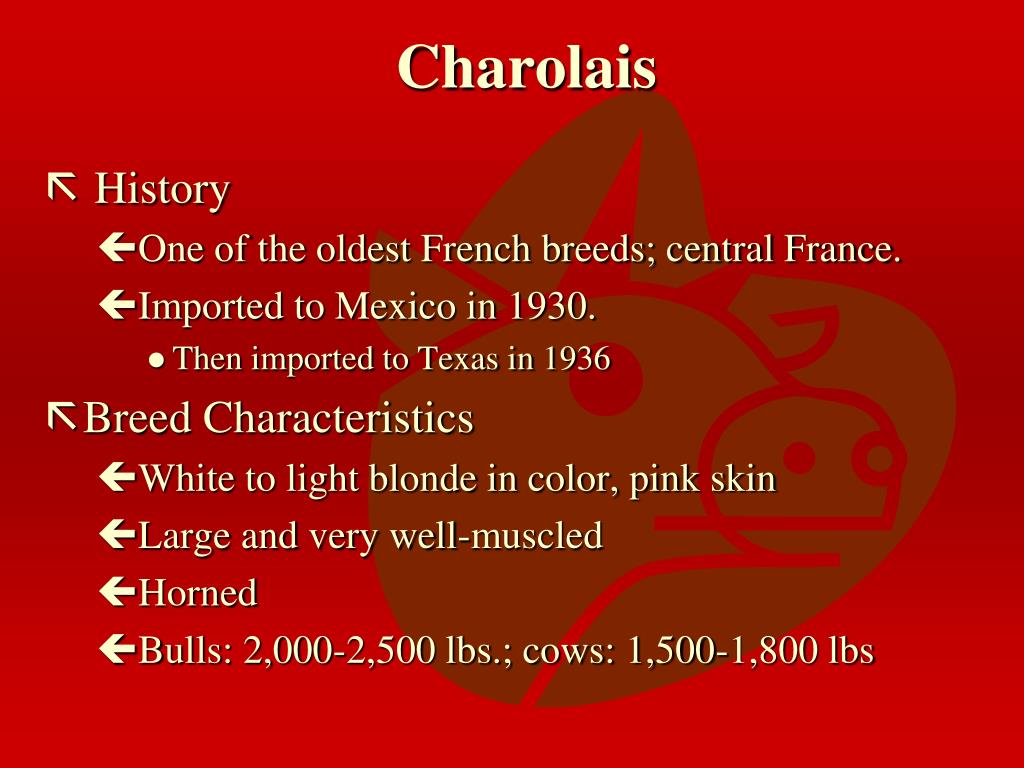 Charolais

History

One of the oldest French breeds; central France.

Imported to Mexico in 1930.

Then imported to Texas in 1936

Breed Characteristics

White to light blonde in color, pink skin

Large and very well-muscled

Horned

Bulls: 2,000-2,500 lbs.; cows: 1,500-1,800 lbs